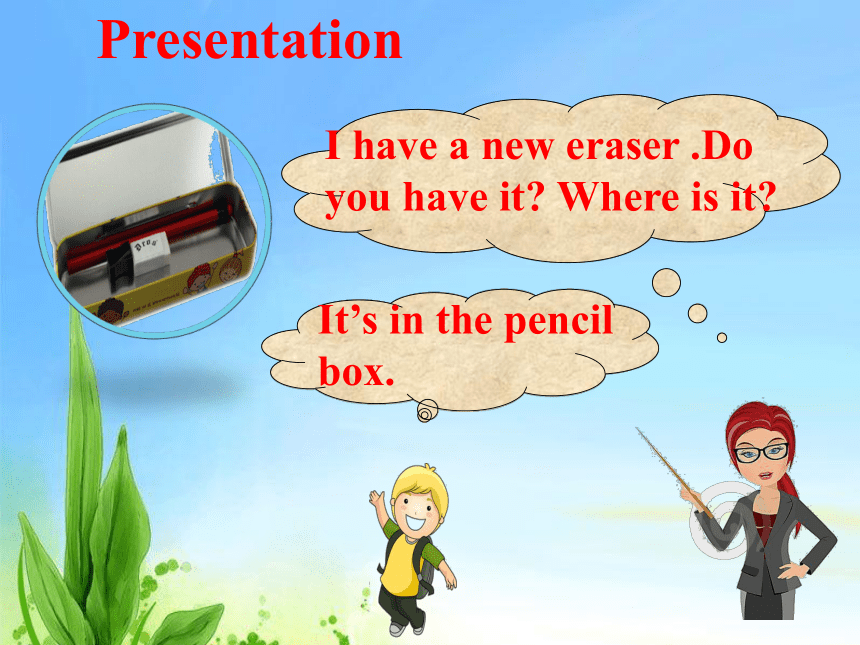 Presentation

I have a new eraser .Do you have it? Where is it?

It’s in the pencil box.